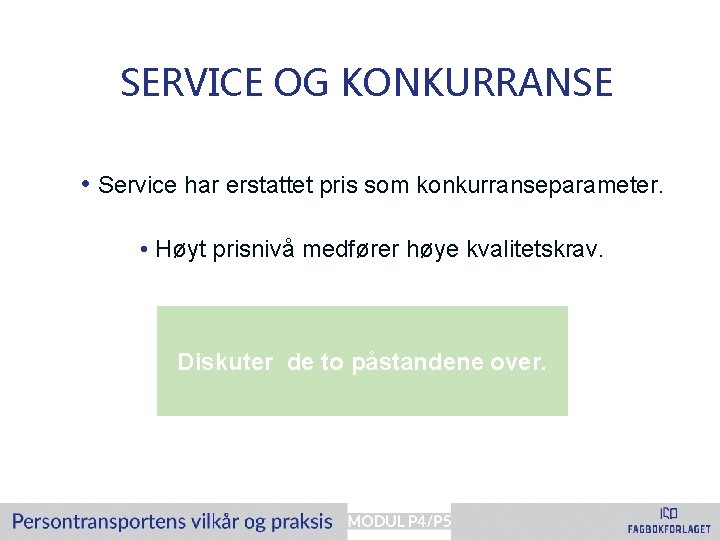 SERVICE OG KONKURRANSE

• Service har erstattet pris som konkurranseparameter.

• Høyt prisnivå medfører høye kvalitetskrav.

Diskuter de to påstandene over.

Persontransportens vilkår og praksis MODUL P4/P5 FAGBOKFORLAGET